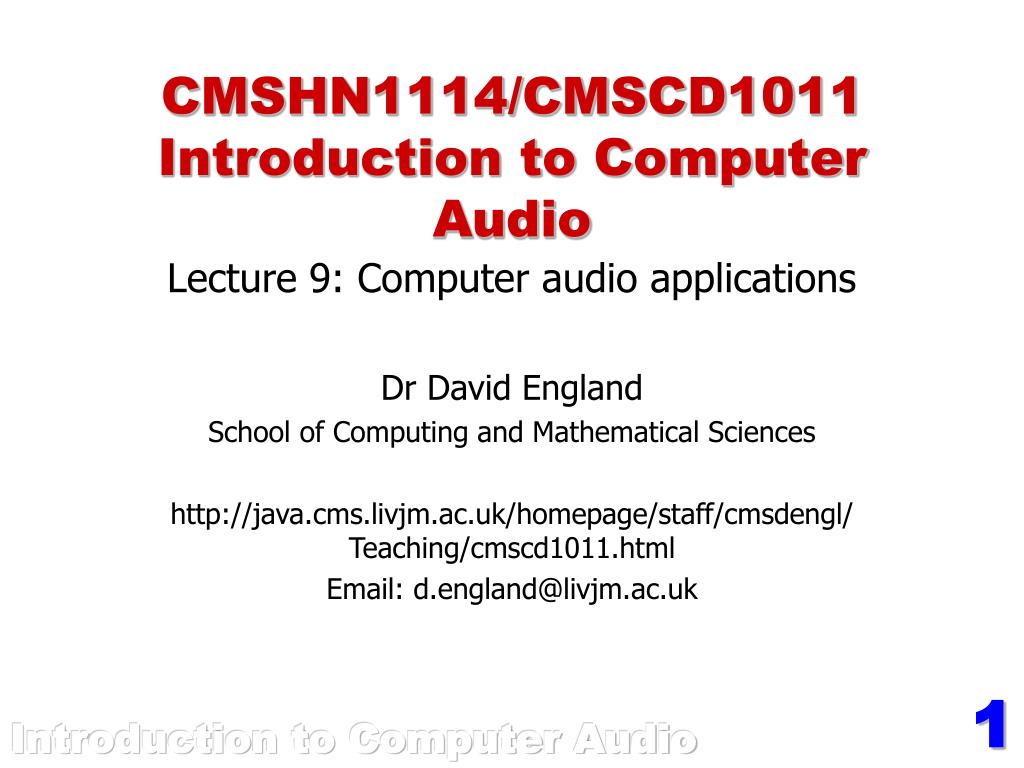 CMSHN1114/CMSCD1011 Introduction to Computer Audio

Lecture 9: Computer audio applications

Dr David England

School of Computing and Mathematical Sciences

http://java.cms.livjm.ac.uk/homepage/staff/cmsdengl/Teaching/cmscd1011.html

Email: d.england@livjm.ac.uk

Introduction to Computer Audio

1